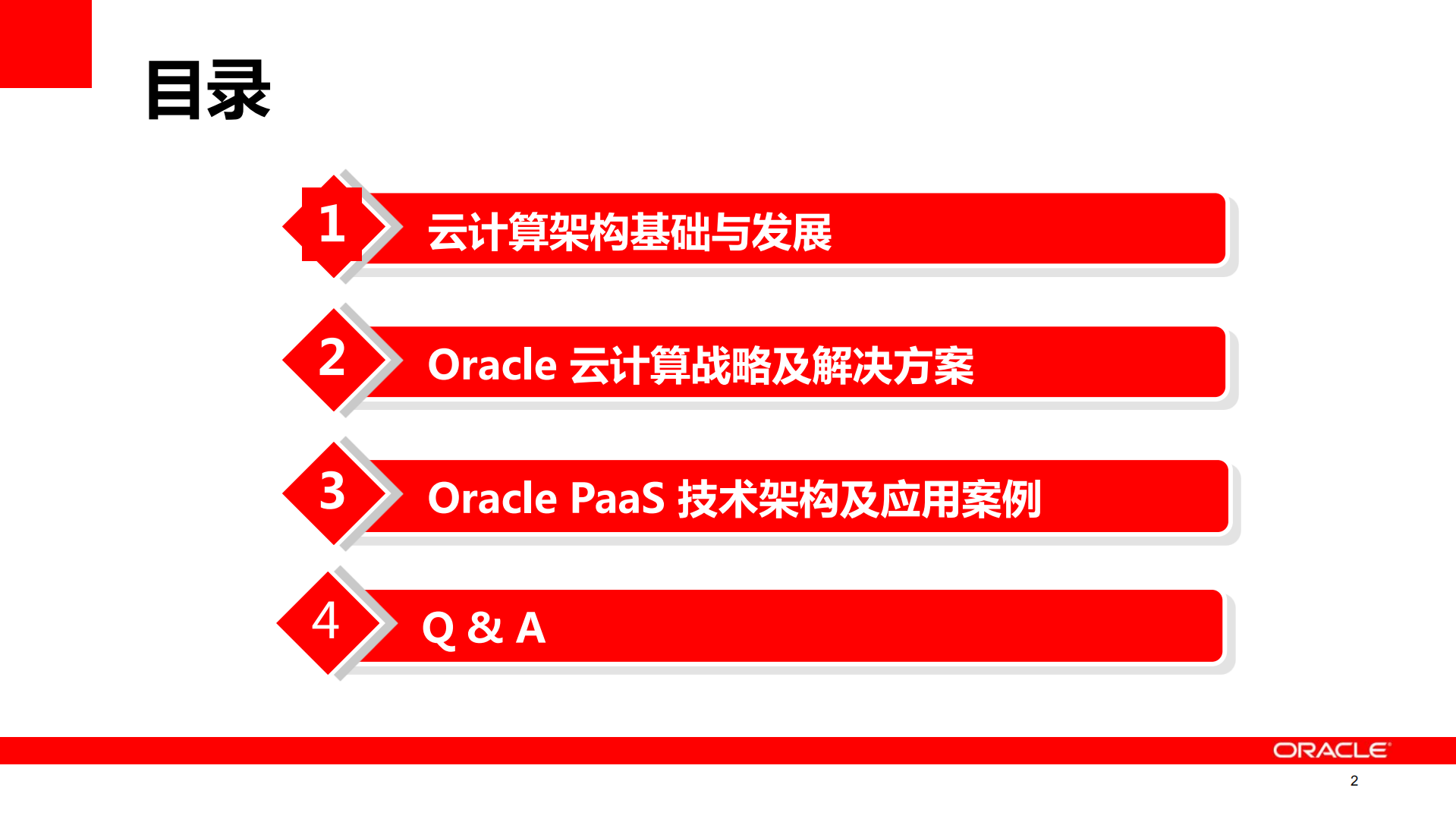 目录

1 云计算架构基础与发展

2 Oracle 云计算战略及解决方案

3 Oracle PaaS 技术架构及应用案例

4 Q & A

ORACLE

2